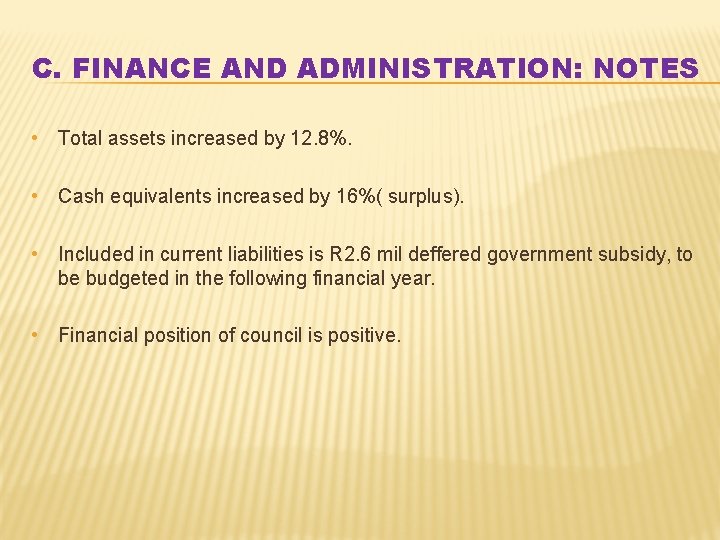 C. FINANCE AND ADMINISTRATION: NOTES

• Total assets increased by 12.8%.

• Cash equivalents increased by 16%( surplus).

• Included in current liabilities is R2.6 mil deffered government subsidy, to be budgeted in the following financial year.

• Financial position of council is positive.